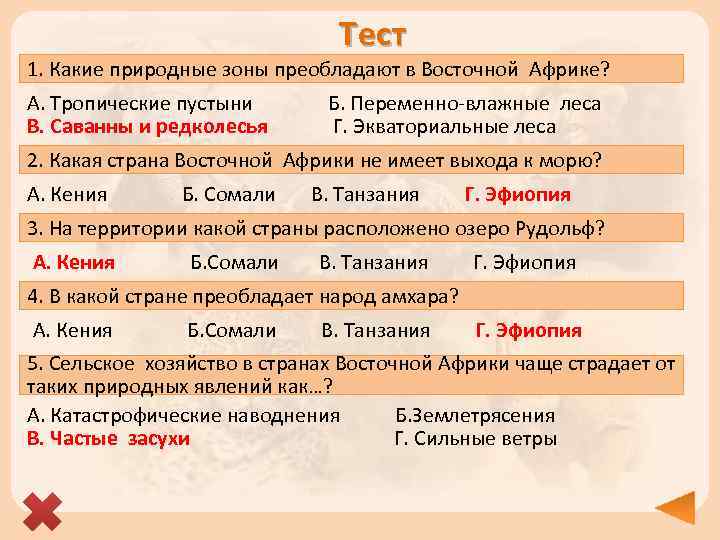 Тест

1. Какие природные зоны преобладают в Восточной Африке?

А. Тропические пустыни
Б. Переменно-влажные леса
В. Саванны и редколесья
Г. Экваториальные леса

2. Какая страна Восточной Африки не имеет выхода к морю?

А. Кения
Б. Сомали
В. Танзания
Г. Эфиопия

3. На территории какой страны расположено озеро Рудольф?

А. Кения
Б.Сомали
В. Танзания
Г. Эфиопия

4. В какой стране преобладает народ амхара?

А. Кения
Б.Сомали
В. Танзания
Г. Эфиопия

5. Сельское хозяйство в странах Восточной Африки чаще страдает от таких природных явлений как…?

А. Катастрофические наводнения
Б.Землетрясения
В. Частые засухи
Г. Сильные ветры